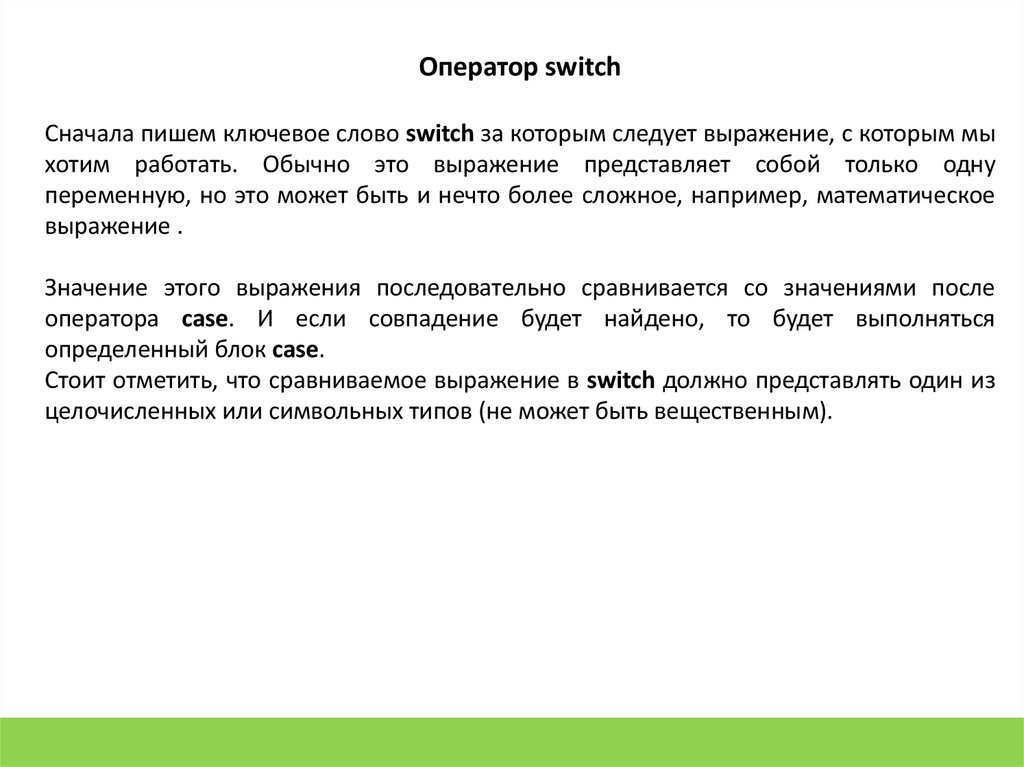 Оператор switch

Сначала пишем ключевое слово switch за которым следует выражение, с которым мы хотим работать. Обычно это выражение представляет собой только одну переменную, но это может быть и нечто более сложное, например, математическое выражение .

Значение этого выражения последовательно сравнивается со значениями после оператора case. И если совпадение будет найдено, то будет выполняться определенный блок case.
Стоит отметить, что сравниваемое выражение в switch должно представлять один из целочисленных или символьных типов (не может быть вещественным).